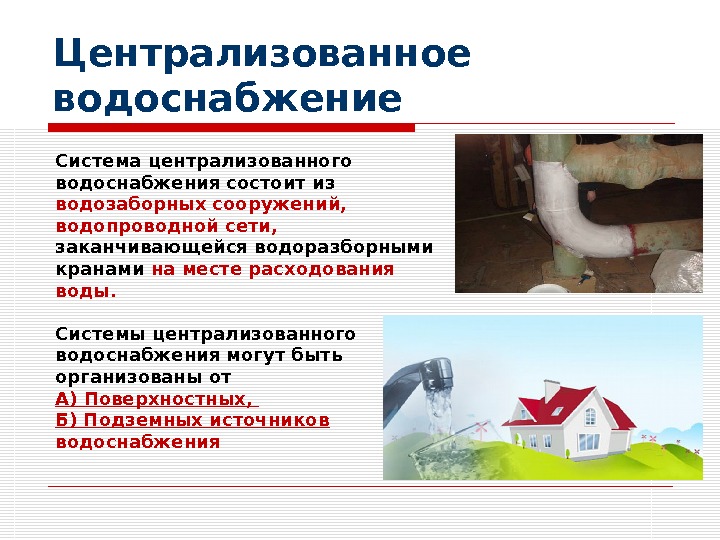 Централизованное водоснабжение

Система централизованного водоснабжения состоит из водозаборных сооружений, водопроводной сети, заканчивающейся водоразборными кранами на месте расходования воды.

Системы централизованного водоснабжения могут быть организованы от
А) Поверхностных,
Б) Подземных источников водоснабжения